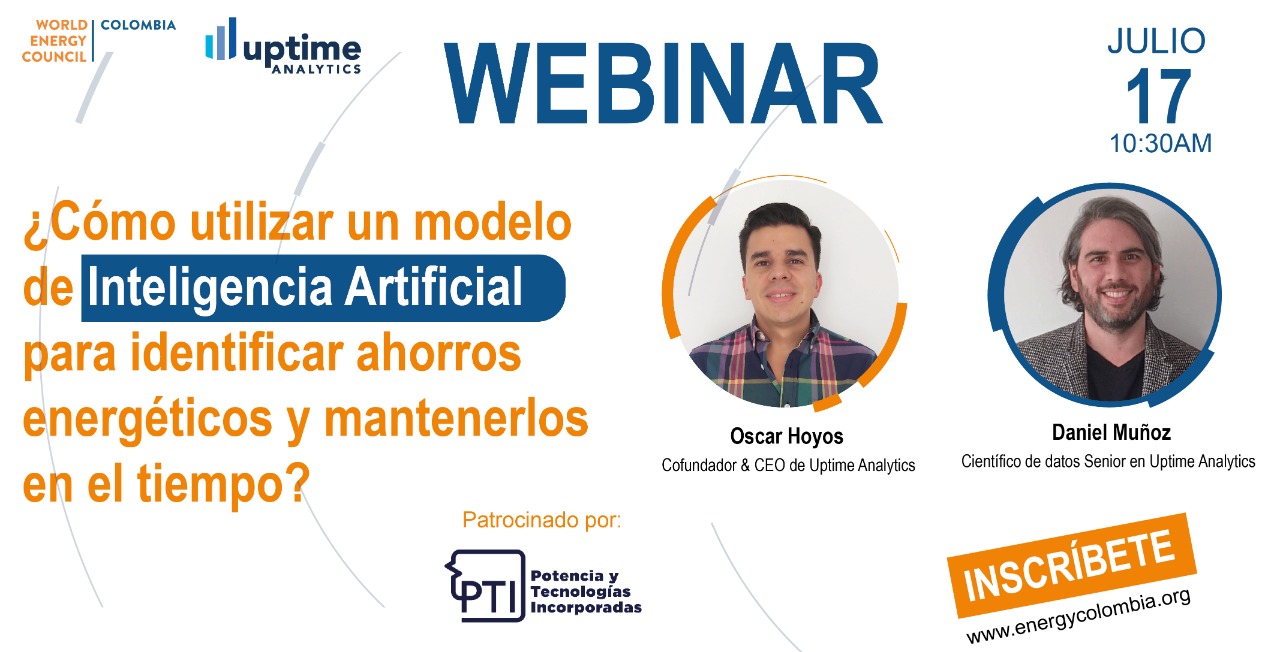 WORLD ENERGY COUNCIL | COLOMBIA

uptime ANALYTICS

WEBINAR

JULIO
17
10:30AM

¿Cómo utilizar un modelo de Inteligencia Artificial para identificar ahorros energéticos y mantenerlos en el tiempo?

Oscar Hoyos
Cofundador & CEO de Uptime Analytics

Daniel Muñoz
Científico de datos Senior en Uptime Analytics

Patrocinado por:

PTI Potencia y Tecnologías Incorporadas

INSCRÍBETE
www.energycolombia.org